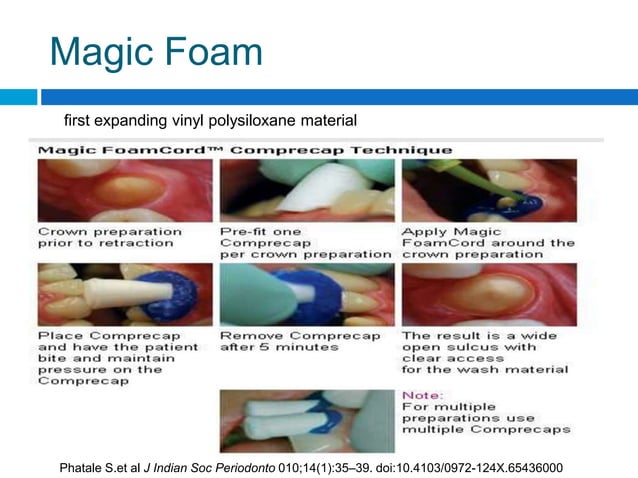 Magic Foam

first expanding vinyl polysiloxane material

Magic FoamCord™ Comprecap Technique

Crown preparation prior to retraction

Pre-fit one Comprecap per crown preparation

Apply Magic FoamCord around the crown preparation

Place Comprecap and have the patient bite and maintain pressure on the Comprecap

Remove Comprecap after 5 minutes

The result is a wide open sulcus with clear access for the wash material

Note:
For multiple preparations use multiple Comprecaps

Phatale S.et al J Indian Soc Periodonto 010;14(1):35–39. doi:10.4103/0972-124X.65436000